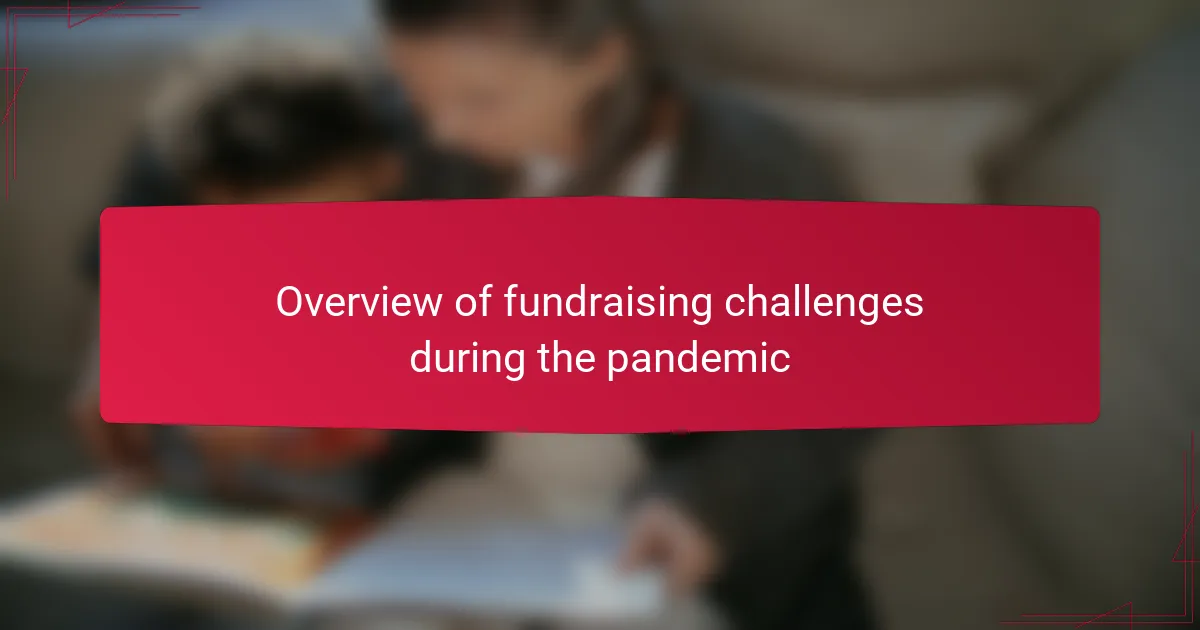 Overview of fundraising challenges during the pandemic